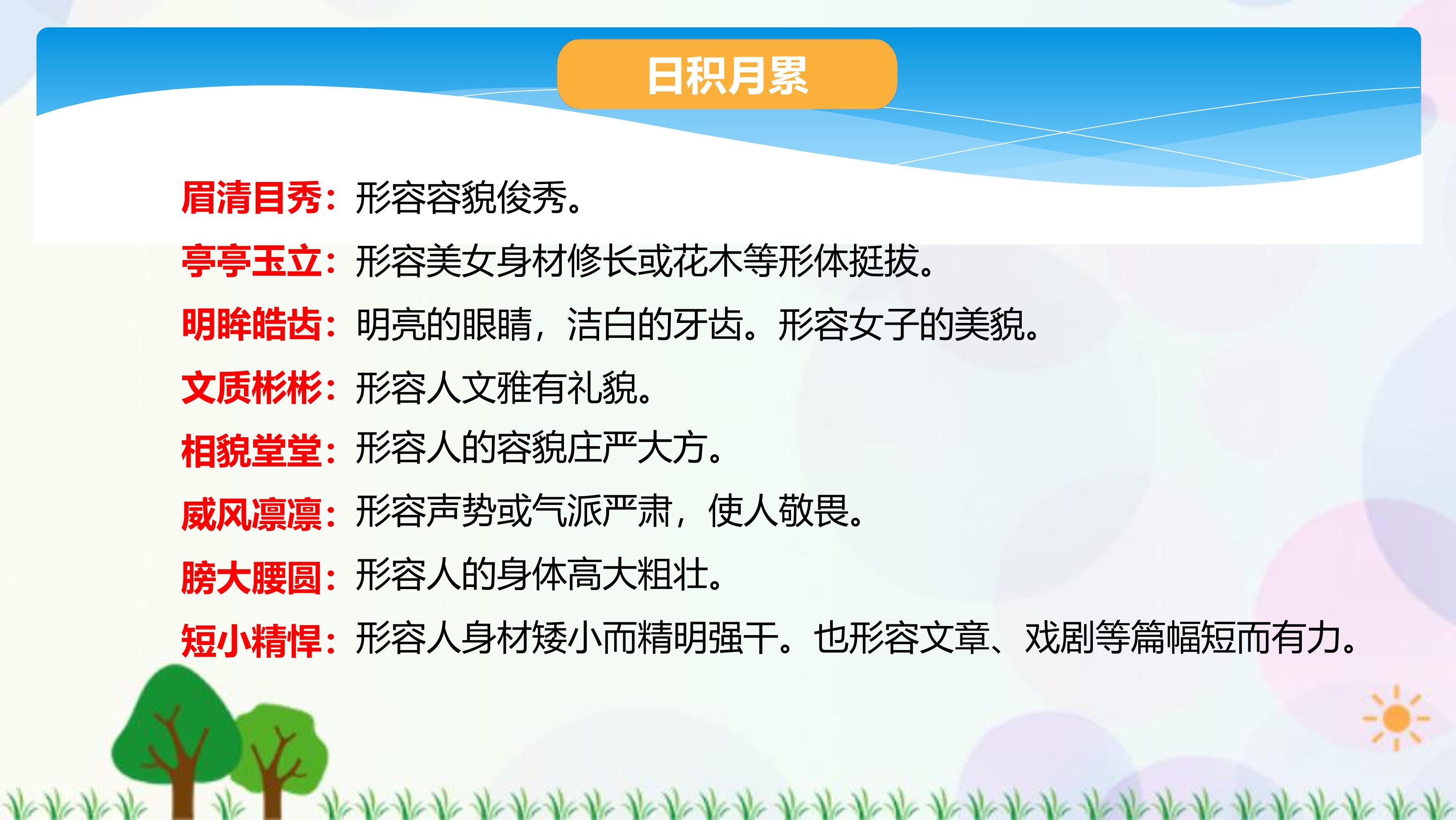 日积月累

眉清目秀：形容容貌俊秀。

亭亭玉立：形容美女身材修长或花木等形体挺拔。

明眸皓齿：明亮的眼睛，洁白的牙齿。形容女子的美貌。

文质彬彬：形容人文雅有礼貌。

相貌堂堂：形容人的容貌庄严大方。

威风凛凛：形容声势或气派严肃，使人敬畏。

膀大腰圆：形容人的身体高大粗壮。

短小精悍：形容人身材矮小而精明强干。也形容文章、戏剧等篇幅短而有力。